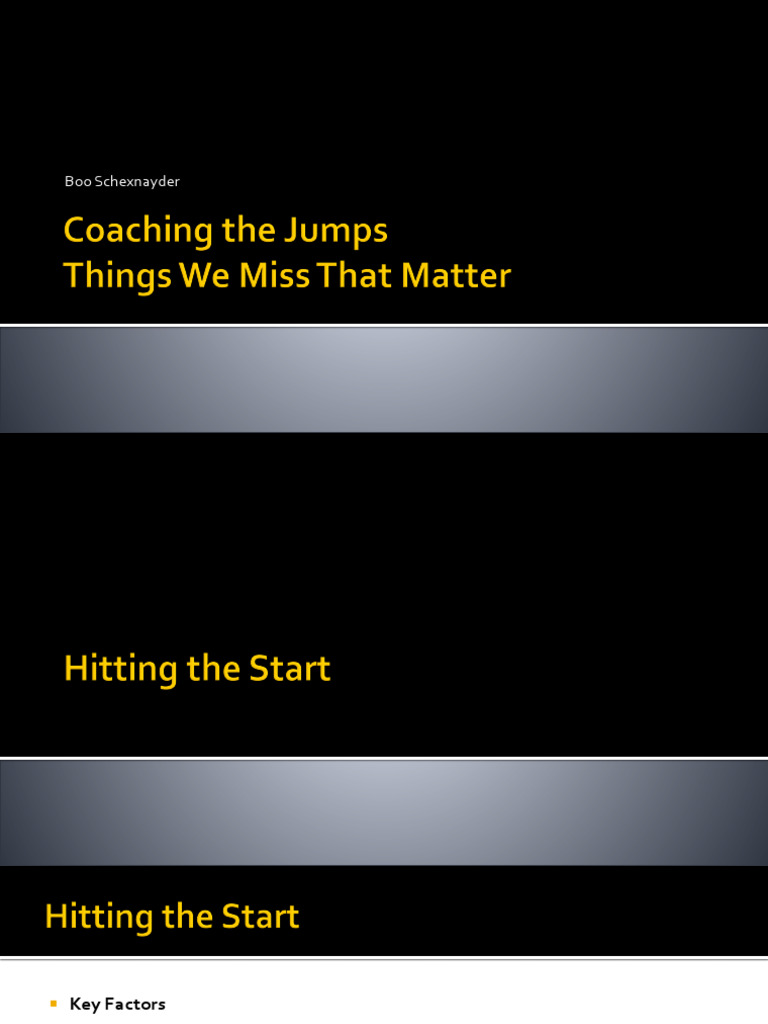 Boo Schexnayder

Coaching the Jumps
Things We Miss That Matter

Hitting the Start

Hitting the Start

▪ Key Factors